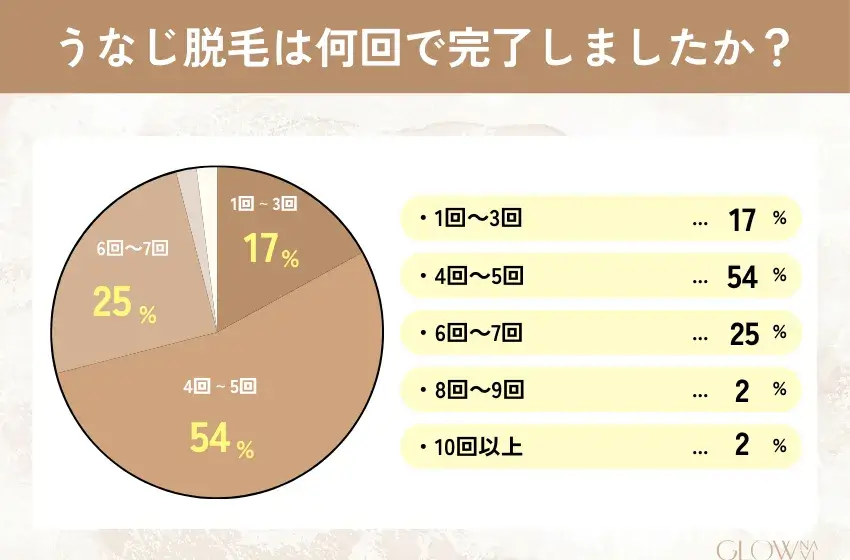 うなじ脱毛は何回で完了しましたか？

1回 ~ 3回
17％

6回〜7回
25％

4回 ~ 5回
54％

・1回〜3回 … 17 ％
・4回〜5回 … 54 ％
・6回〜7回 … 25 ％
・8回〜9回 … 2 ％
・10回以上 … 2 ％

GLOW